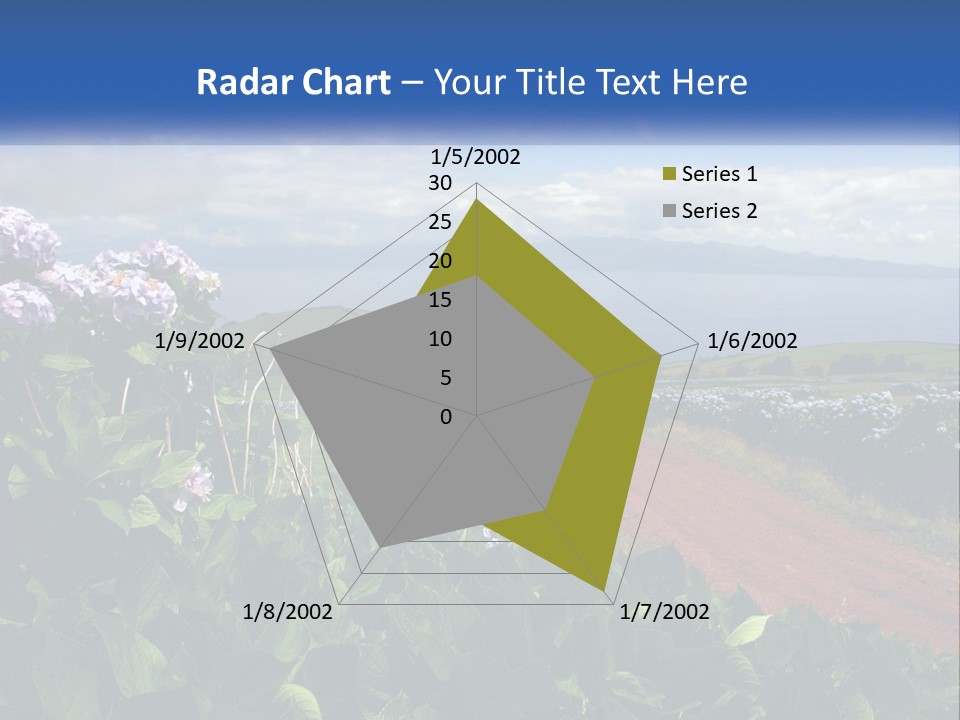 Radar Chart – Your Title Text Here

1/5/2002
30
25
20
15
10
5
0
1/6/2002
1/7/2002
1/8/2002
1/9/2002

Series 1
Series 2